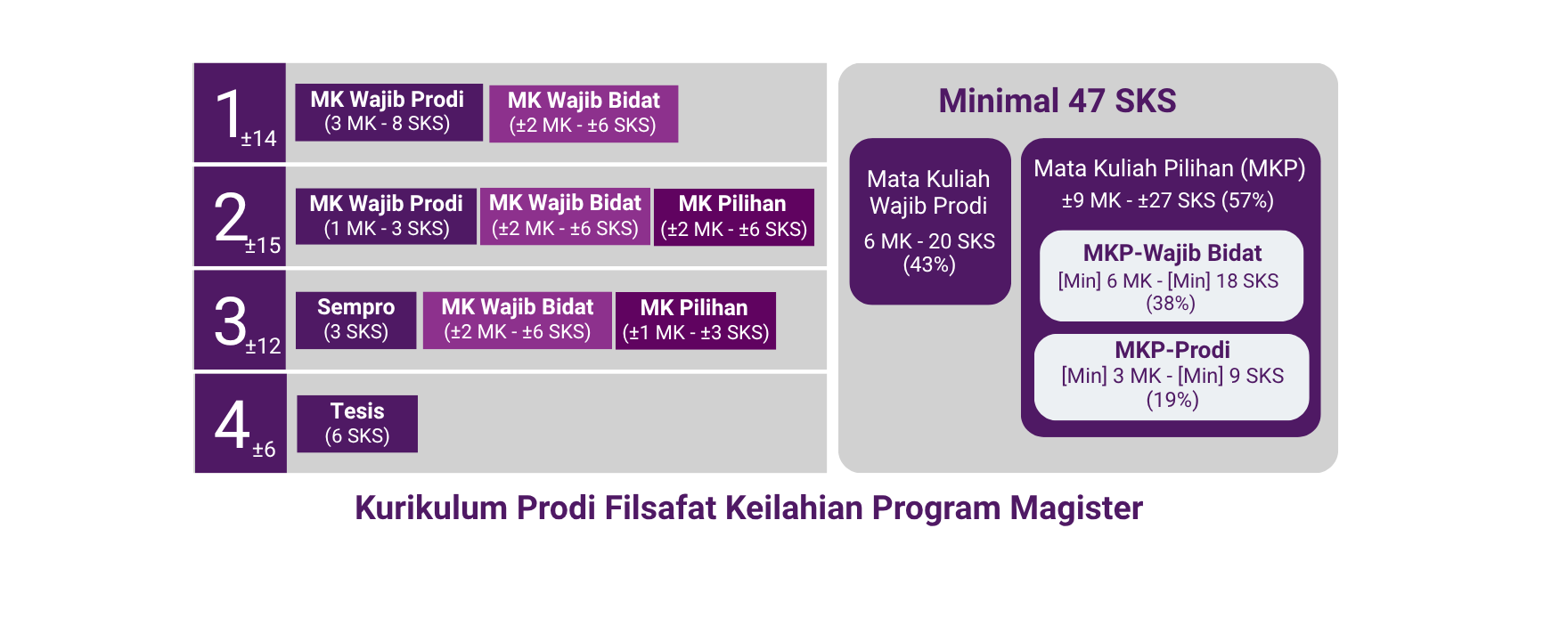 1 ±14
MK Wajib Prodi
(3 MK - 8 SKS)
MK Wajib Bidat
(±2 MK - ±6 SKS)

2 ±15
MK Wajib Prodi
(1 MK - 3 SKS)
MK Wajib Bidat
(±2 MK - ±6 SKS)
MK Pilihan
(±2 MK - ±6 SKS)

3 ±12
Sempro
(3 SKS)
MK Wajib Bidat
(±2 MK - ±6 SKS)
MK Pilihan
(±1 MK - ±3 SKS)

4 ±6
Tesis
(6 SKS)

Minimal 47 SKS

Mata Kuliah Wajib Prodi
6 MK - 20 SKS
(43%)

Mata Kuliah Pilihan (MKP)
±9 MK - ±27 SKS (57%)

MKP-Wajib Bidat
[Min] 6 MK - [Min] 18 SKS
(38%)

MKP-Prodi
[Min] 3 MK - [Min] 9 SKS
(19%)

Kurikulum Prodi Filsafat Keilahian Program Magister